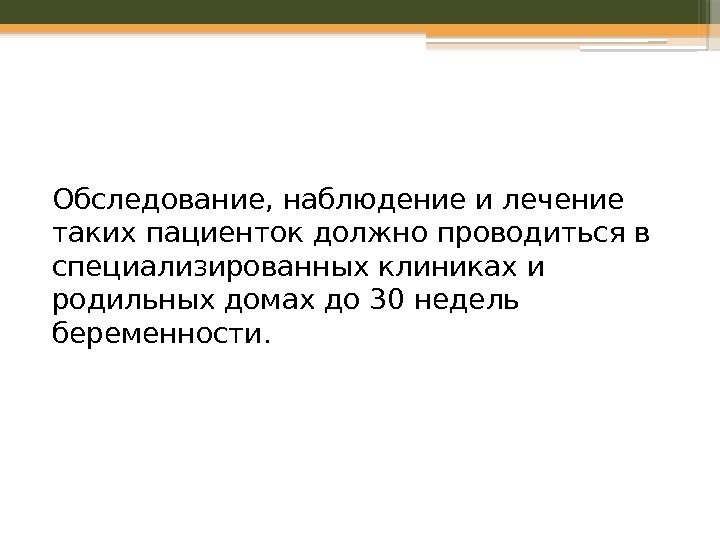 Обследование, наблюдение и лечение таких пациенток должно проводиться в специализированных клиниках и родильных домах до 30 недель беременности.